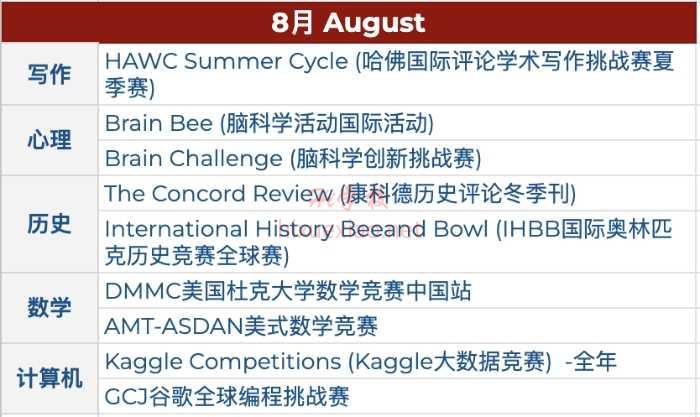 | 8月 August | |
|---|---|
| 写作 | HAWC Summer Cycle (哈佛国际评论学术写作挑战赛夏季赛) |
| 心理 | Brain Bee (脑科学活动国际活动) |
| | Brain Challenge (脑科学创新挑战赛) |
| 历史 | The Concord Review (康科德历史评论冬季刊) |
| | International History Beeand Bowl (IHBB国际奥林匹克历史竞赛全球赛) |
| 数学 | DMMC美国杜克大学数学竞赛中国站 |
| | AMT-ASDAN美式数学竞赛 |
| 计算机 | Kaggle Competitions (Kaggle大数据竞赛) -全年 |
| | GCJ谷歌全球编程挑战赛 |